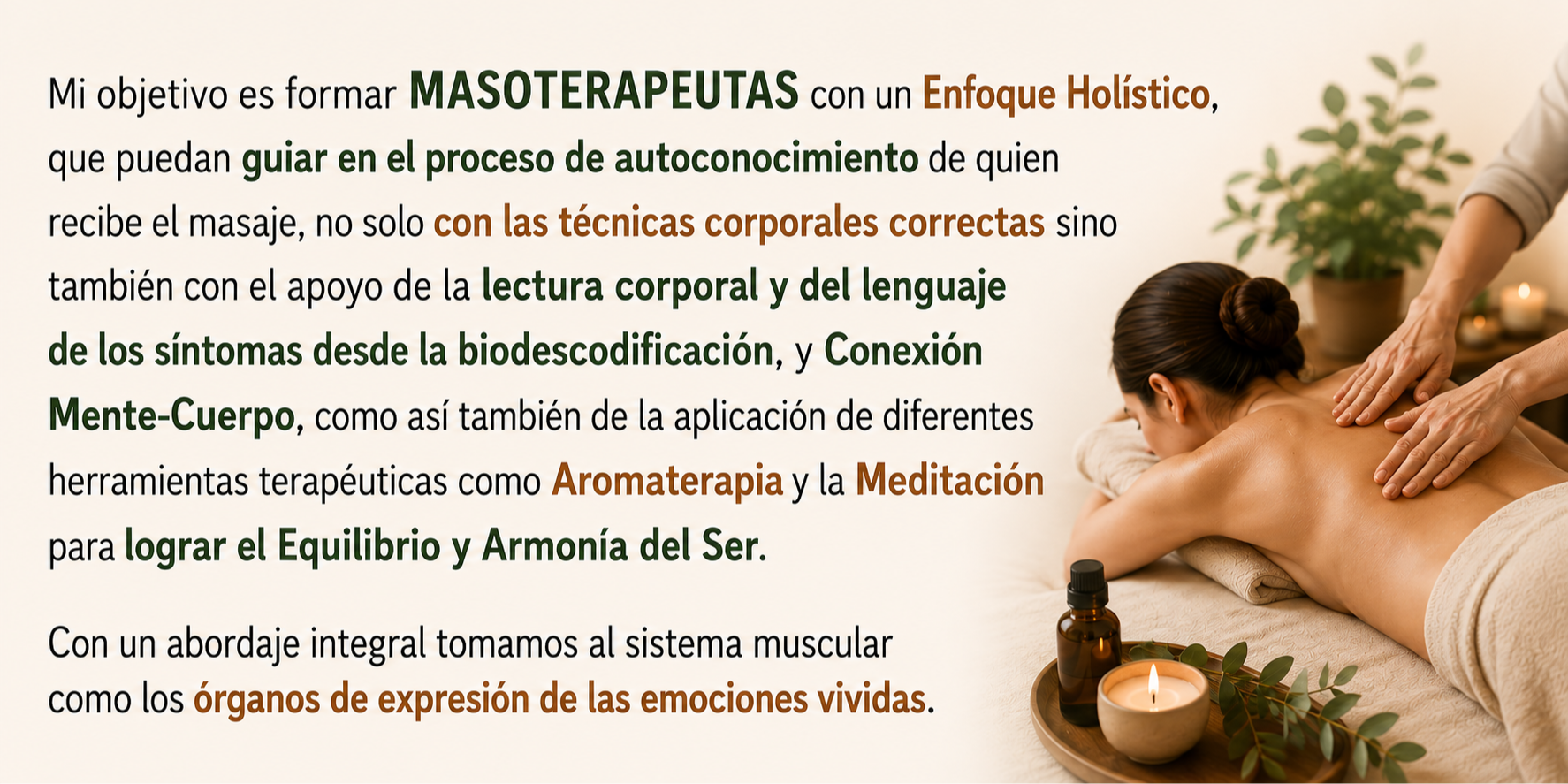 Mi objetivo es formar MASOTERAPEUTAS con un Enfoque Holístico, que puedan guiar en el proceso de autoconocimiento de quien recibe el masaje, no solo con las técnicas corporales correctas sino también con el apoyo de la lectura corporal y del lenguaje de los síntomas desde la biodescodificación, y Conexión Mente-Cuerpo, como así también de la aplicación de diferentes herramientas terapéuticas como Aromaterapia y la Meditación para lograr el Equilibrio y Armonía del Ser.

Con un abordaje integral tomamos al sistema muscular como los órganos de expresión de las emociones vividas.